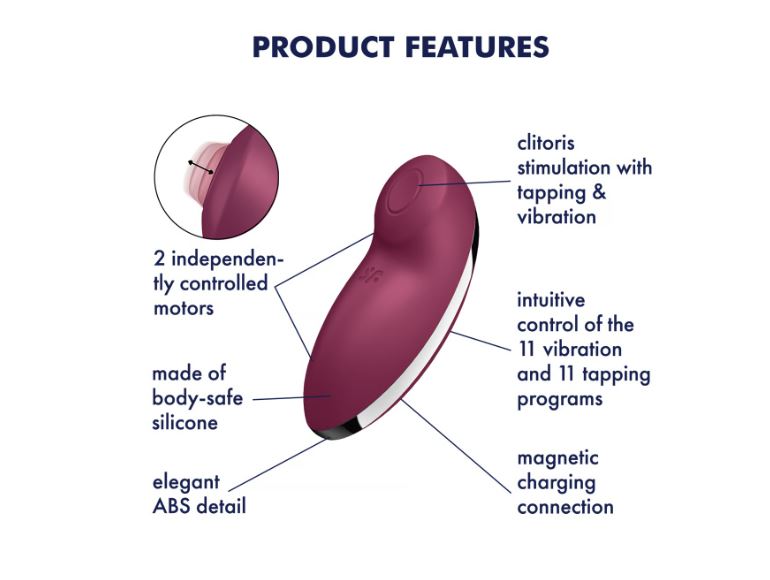 PRODUCT FEATURES

2 independently controlled motors

made of body-safe silicone

elegant ABS detail

clitoris stimulation with tapping & vibration

intuitive control of the 11 vibration and 11 tapping programs

magnetic charging connection